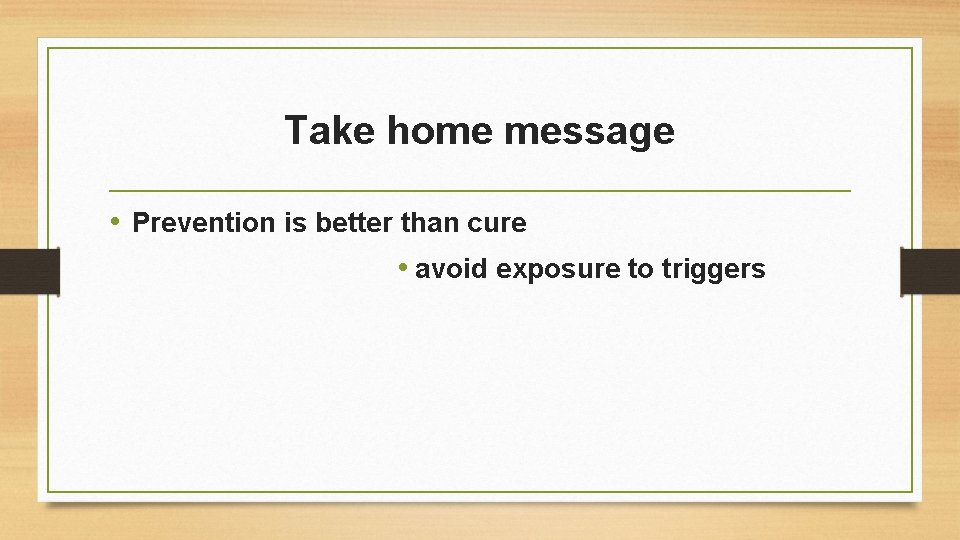 Take home message

• Prevention is better than cure

• avoid exposure to triggers